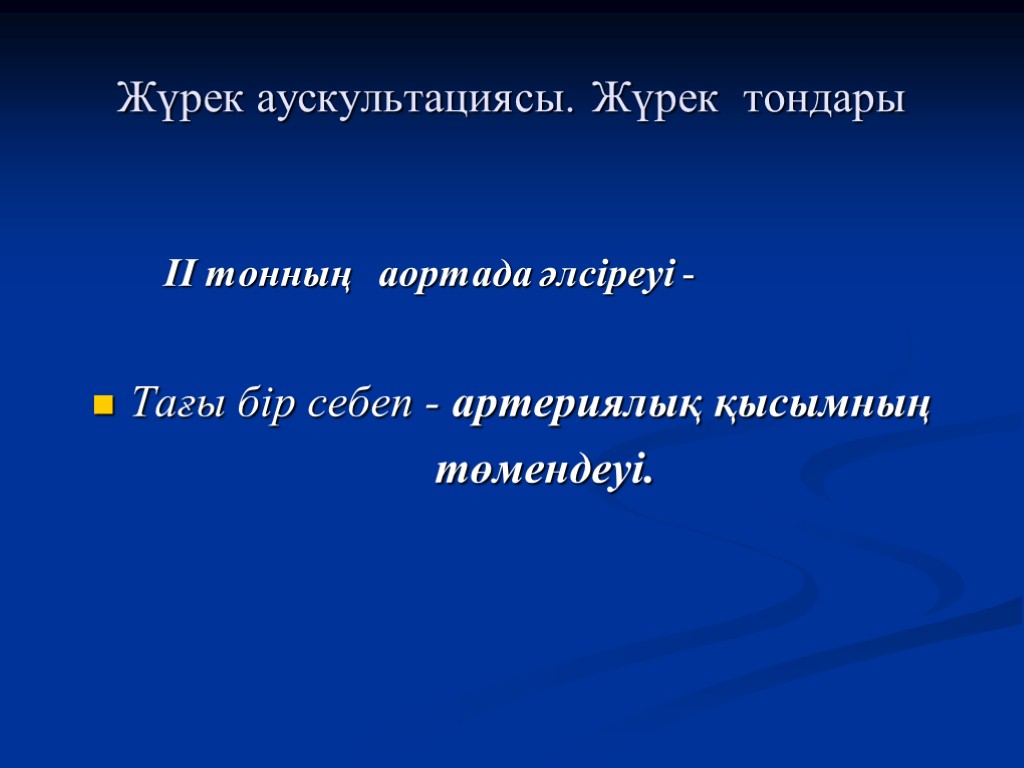 Жүрек аускультациясы. Жүрек тондары

II тонның аортада әлсіреуі -

Тағы бір себеп - артериялық қысымның төмендеуі.